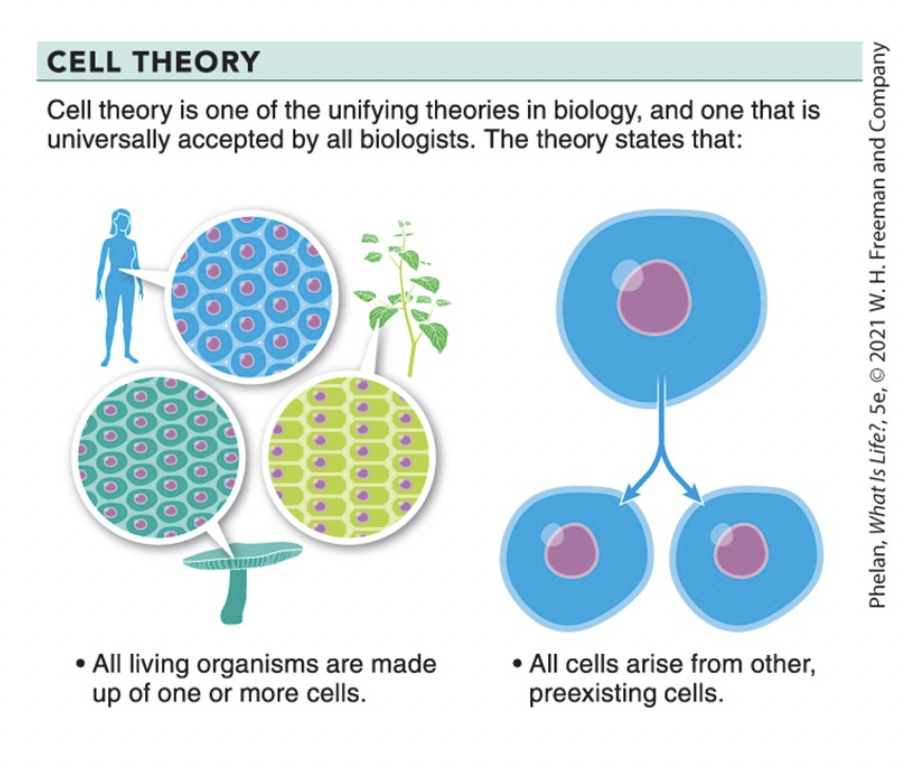 CELL THEORY

Cell theory is one of the unifying theories in biology, and one that is universally accepted by all biologists. The theory states that:

• All living organisms are made up of one or more cells.

• All cells arise from other, preexisting cells.

Phelan, What Is Life?, 5e, © 2021 W. H. Freeman and Company